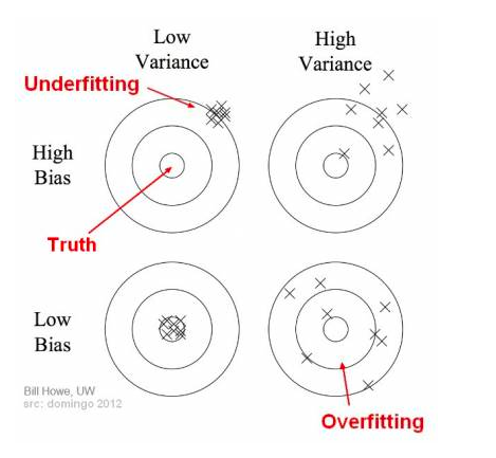 Low Variance

High Variance

Underfitting

High Bias

Truth

Low Bias

Bill Howe, UW
src: domingo 2012

Overfitting